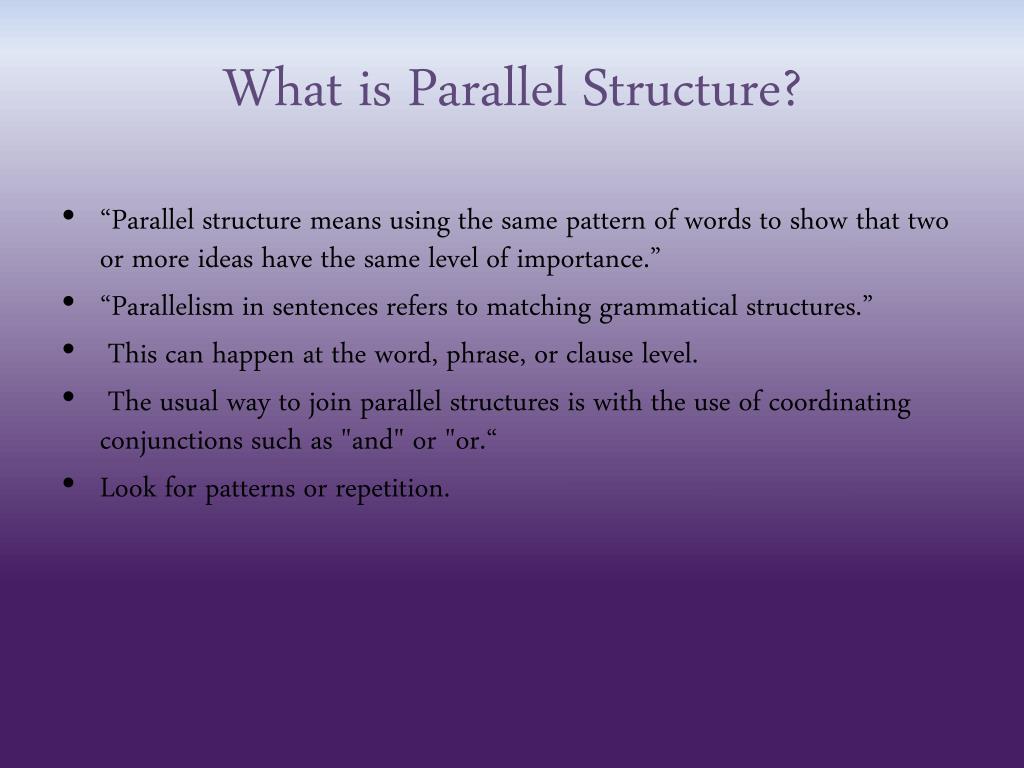 What is Parallel Structure?

• “Parallel structure means using the same pattern of words to show that two or more ideas have the same level of importance.”
• “Parallelism in sentences refers to matching grammatical structures.”
• This can happen at the word, phrase, or clause level.
• The usual way to join parallel structures is with the use of coordinating conjunctions such as "and" or "or.“
• Look for patterns or repetition.